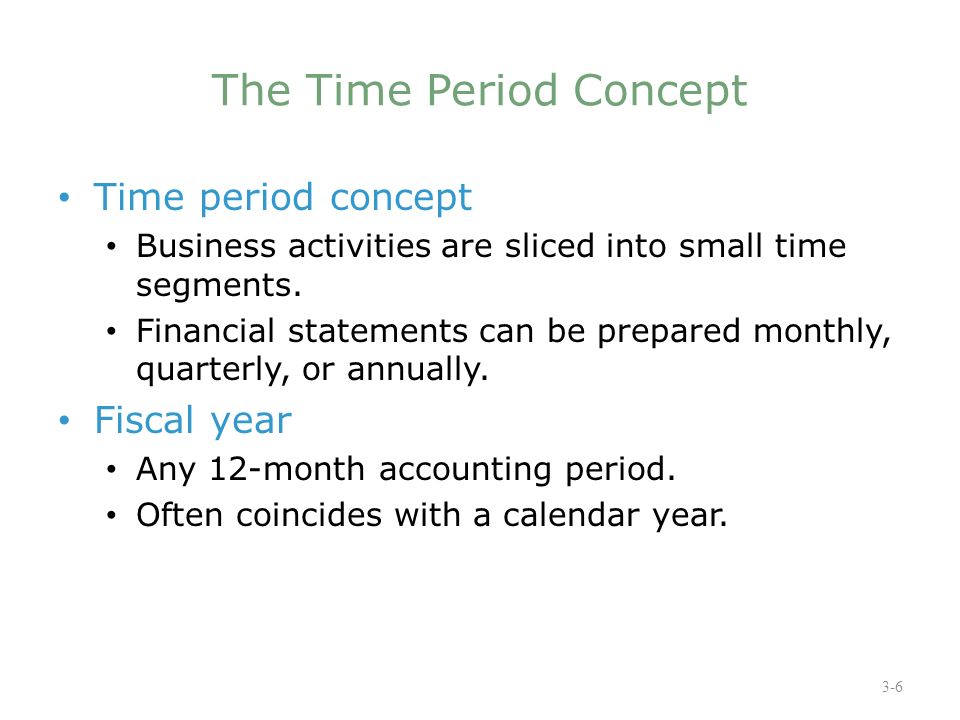 The Time Period Concept

• Time period concept
  • Business activities are sliced into small time segments.
  • Financial statements can be prepared monthly, quarterly, or annually.
• Fiscal year
  • Any 12-month accounting period.
  • Often coincides with a calendar year.

3-6